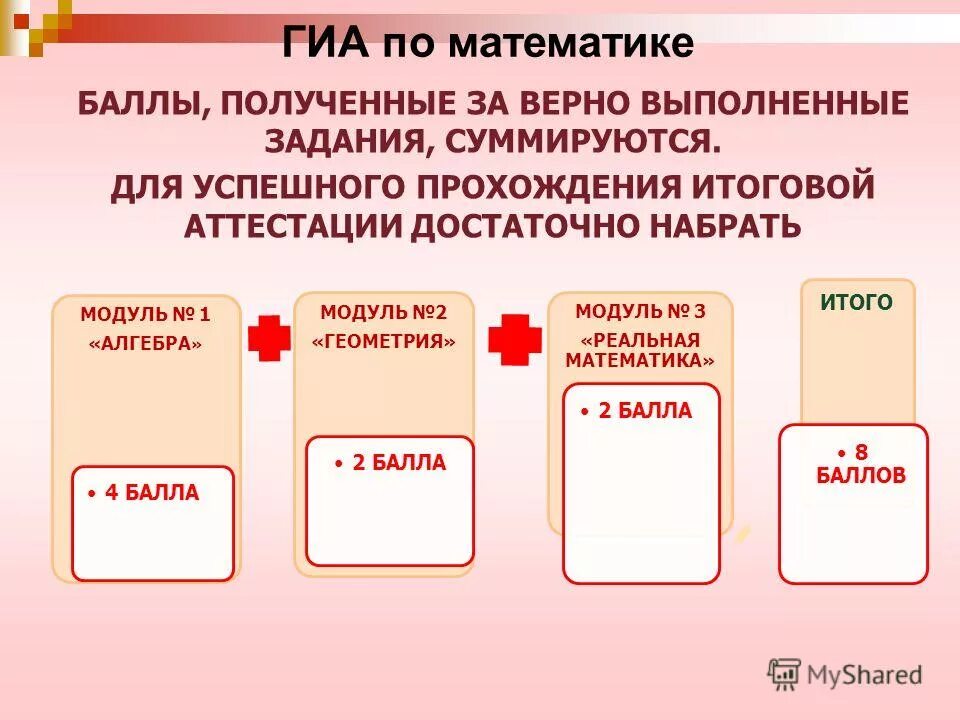 ГИА по математике

БАЛЛЫ, ПОЛУЧЕННЫЕ ЗА ВЕРНО ВЫПОЛНЕННЫЕ ЗАДАНИЯ, СУММИРУЮТСЯ.

ДЛЯ УСПЕШНОГО ПРОХОЖДЕНИЯ ИТОГОВОЙ АТТЕСТАЦИИ ДОСТАТОЧНО НАБРАТЬ

МОДУЛЬ № 1
«АЛГЕБРА»

• 4 БАЛЛА

МОДУЛЬ №2
«ГЕОМЕТРИЯ»

• 2 БАЛЛА

МОДУЛЬ № 3
«РЕАЛЬНАЯ МАТЕМАТИКА»

• 2 БАЛЛА

ИТОГО

• 8 БАЛЛОВ

MyShared